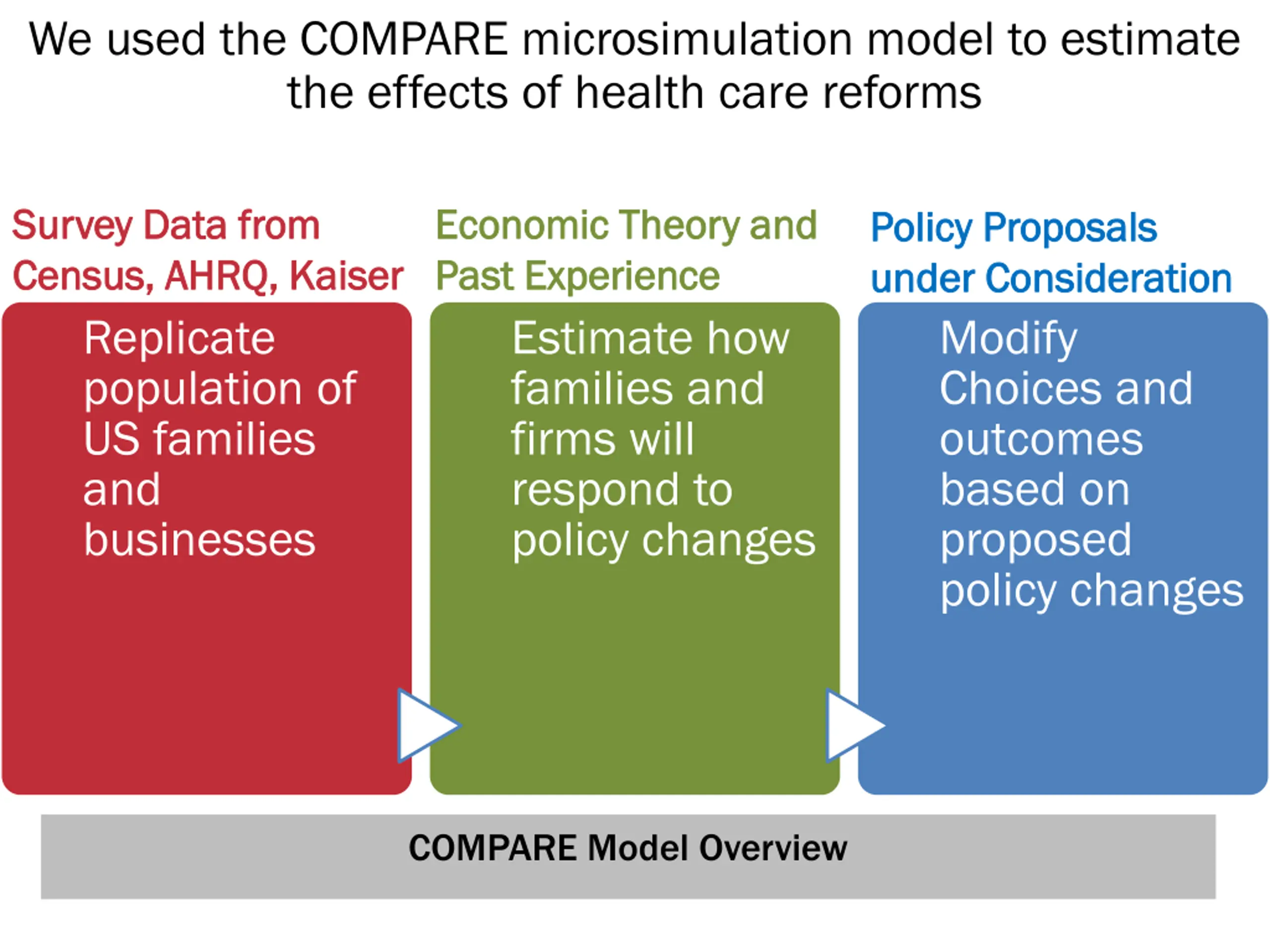 We used the COMPARE microsimulation model to estimate the effects of health care reforms

Survey Data from Census, AHRQ, Kaiser

Replicate population of US families and businesses

Economic Theory and Past Experience

Estimate how families and firms will respond to policy changes

Policy Proposals under Consideration

Modify Choices and outcomes based on proposed policy changes

COMPARE Model Overview